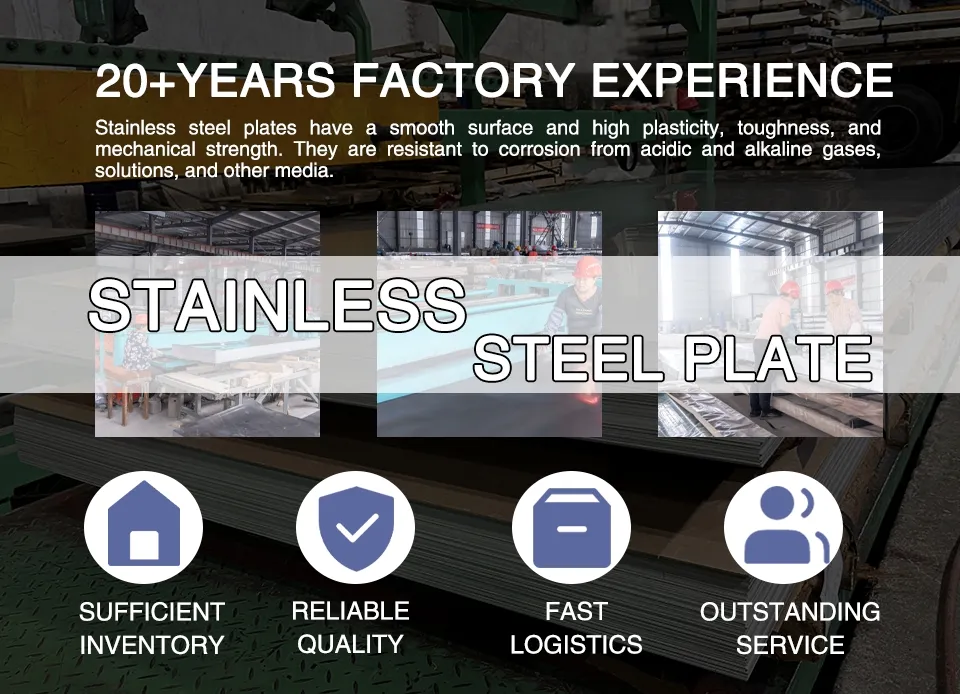 20+YEARS FACTORY EXPERIENCE

Stainless steel plates have a smooth surface and high plasticity, toughness, and mechanical strength. They are resistant to corrosion from acidic and alkaline gases, solutions, and other media.

STAINLESS

STEEL PLATE

SUFFICIENT INVENTORY

RELIABLE QUALITY

FAST LOGISTICS

OUTSTANDING SERVICE